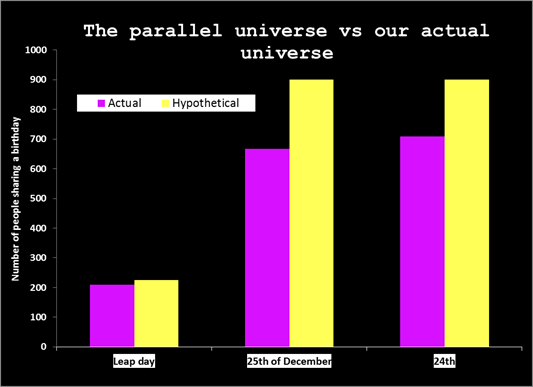 The parallel universe vs our actual universe

Actual Hypothetical

Number of people sharing a birthday

1000
900
800
700
600
500
400
300
200
100
0

Leap day
25th of December
24th